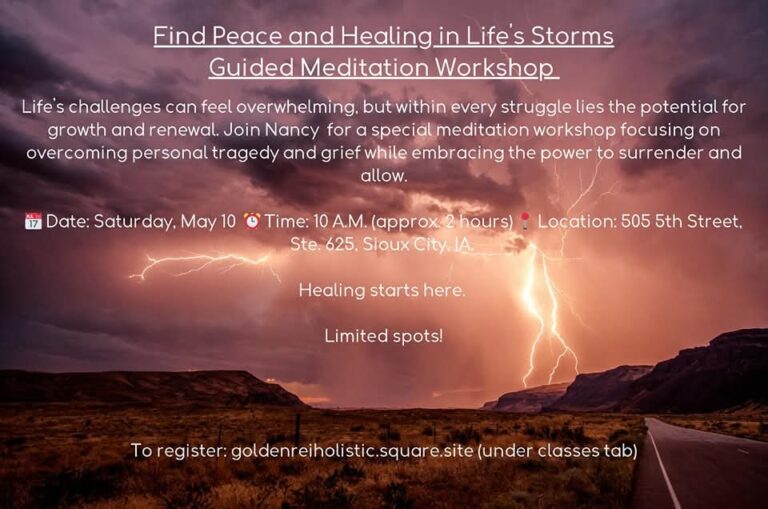 Find Peace and Healing in Life's Storms
Guided Meditation Workshop

Life's challenges can feel overwhelming, but within every struggle lies the potential for growth and renewal. Join Nancy for a special meditation workshop focusing on overcoming personal tragedy and grief while embracing the power to surrender and allow.

📅 Date: Saturday, May 10 ⏰ Time: 10 A.M. (approx. 2 hours) 📍 Location: 505 5th Street, Ste. 625, Sioux City, IA.

Healing starts here.

Limited spots!

To register: goldenreiholistic.square.site (under classes tab)